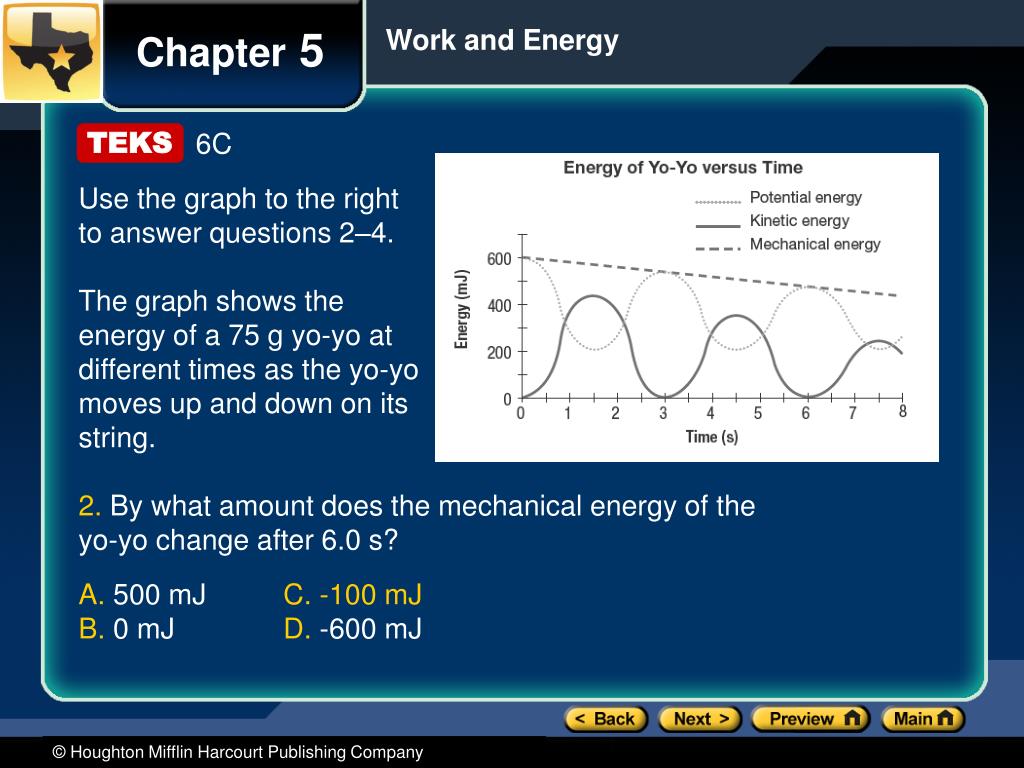 Chapter 5

Work and Energy

TEKS 6C

Use the graph to the right to answer questions 2–4.

The graph shows the energy of a 75 g yo-yo at different times as the yo-yo moves up and down on its string.

Energy of Yo-Yo versus Time

Potential energy
Kinetic energy
Mechanical energy

Energy (mJ)
600
400
200
0
0 1 2 3 4 5 6 7 8
Time (s)

2. By what amount does the mechanical energy of the yo-yo change after 6.0 s?

A. 500 mJ
B. 0 mJ
C. -100 mJ
D. -600 mJ

< Back
Next >
Preview
Main

© Houghton Mifflin Harcourt Publishing Company